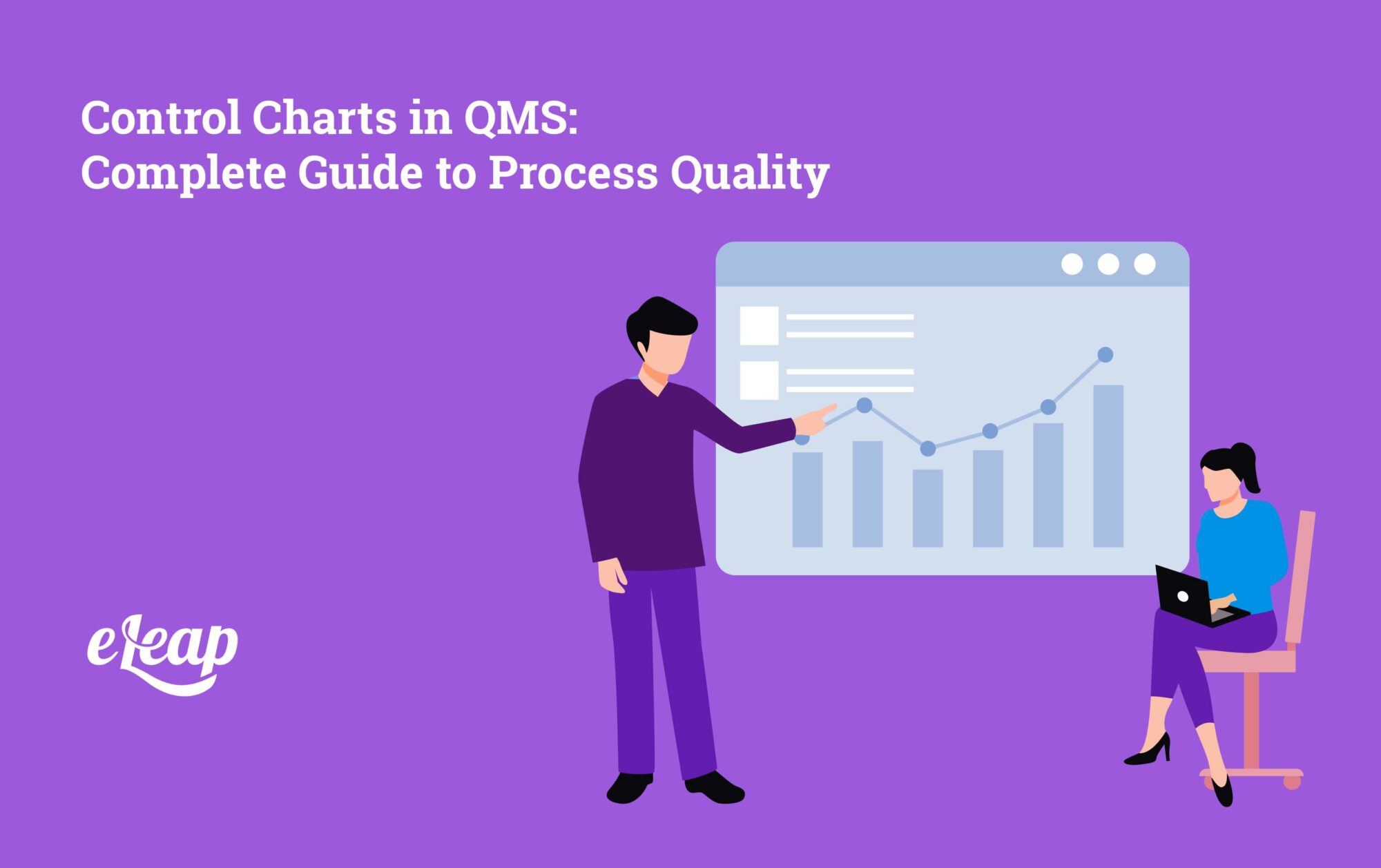 Control Charts in QMS:
Complete Guide to Process Quality

eLeap